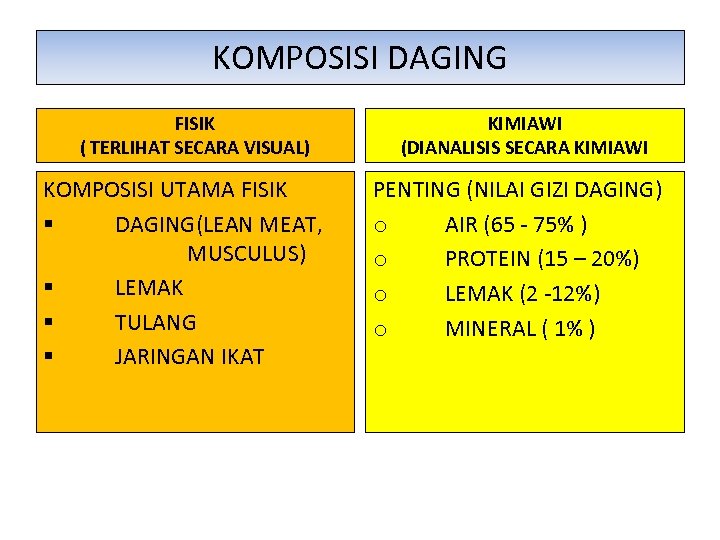 KOMPOSISI DAGING

FISIK
( TERLIHAT SECARA VISUAL)

KOMPOSISI UTAMA FISIK
▪ DAGING(LEAN MEAT, MUSCULUS)
▪ LEMAK
▪ TULANG
▪ JARINGAN IKAT

KIMIAWI
(DIANALISIS SECARA KIMIAWI

PENTING (NILAI GIZI DAGING)
o AIR (65 - 75% )
o PROTEIN (15 – 20%)
o LEMAK (2 -12%)
o MINERAL ( 1% )